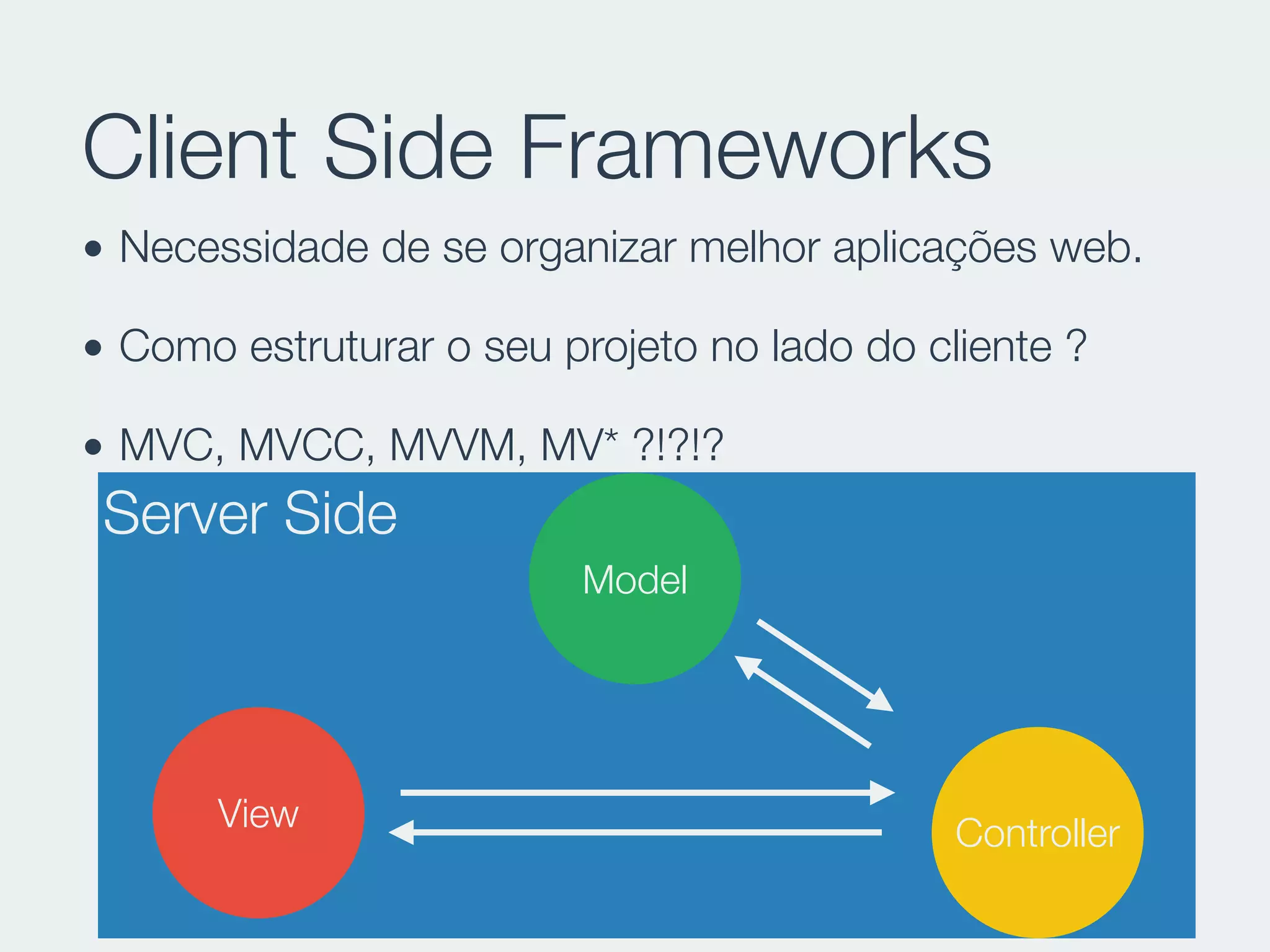 Client Side Frameworks

• Necessidade de se organizar melhor aplicações web.

• Como estruturar o seu projeto no lado do cliente ?

• MVC, MVCC, MVVM, MV* ?!?!?

Server Side

Model

View

Controller